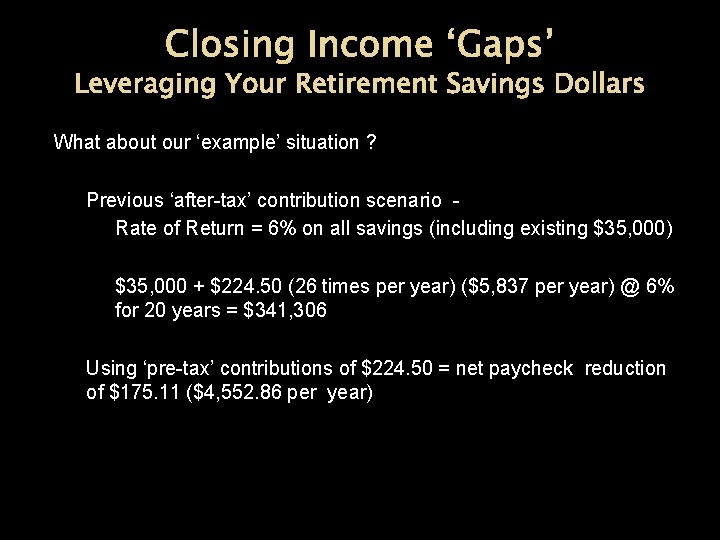 Closing Income ‘Gaps’
Leveraging Your Retirement Savings Dollars

What about our ‘example’ situation ?

Previous ‘after-tax’ contribution scenario -
Rate of Return = 6% on all savings (including existing \$35,000)

\$35,000 + \$224.50 (26 times per year) (\$5,837 per year) @ 6% for 20 years = \$341,306

Using ‘pre-tax’ contributions of \$224.50 = net paycheck reduction of \$175.11 (\$4,552.86 per year)